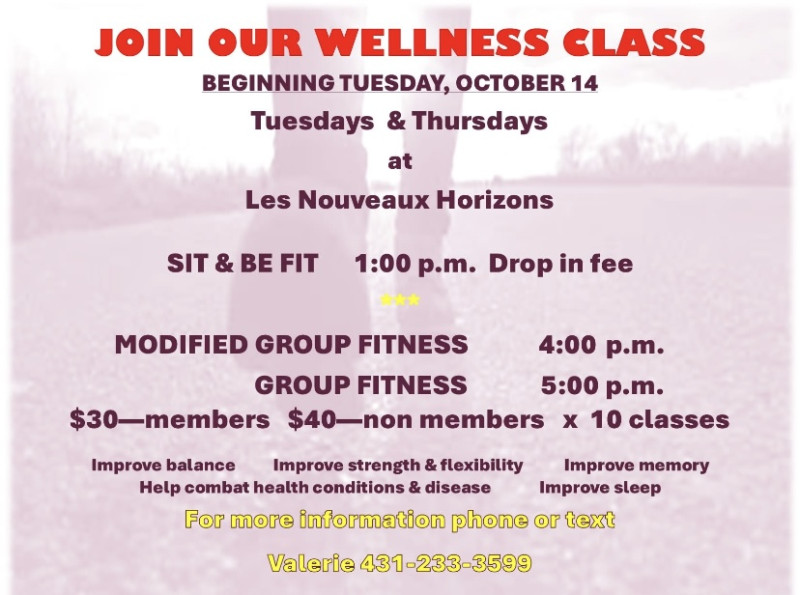 JOIN OUR WELLNESS CLASS

BEGINNING TUESDAY, OCTOBER 14

Tuesdays & Thursdays

at

Les Nouveaux Horizons

SIT & BE FIT 1:00 p.m. Drop in fee

***

MODIFIED GROUP FITNESS 4:00 p.m.

GROUP FITNESS 5:00 p.m.

$30—members $40—non members x 10 classes

Improve balance Improve strength & flexibility Improve memory

Help combat health conditions & disease Improve sleep

For more information phone or text

Valerie 431-233-3599